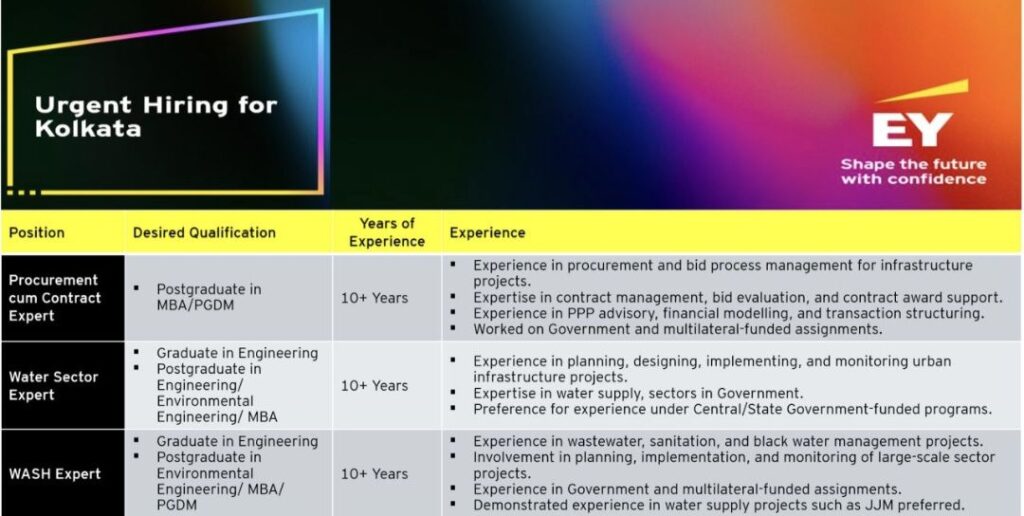 Urgent Hiring for Kolkata

EY
Shape the future with confidence

| Position | Desired Qualification | Years of Experience | Experience |
|---|---|---|---|
| Procurement cum Contract Expert | ▪ Postgraduate in MBA/PGDM | 10+ Years | ▪ Experience in procurement and bid process management for infrastructure projects. ▪ Expertise in contract management, bid evaluation, and contract award support. ▪ Experience in PPP advisory, financial modelling, and transaction structuring. ▪ Worked on Government and multilateral-funded assignments. |
| Water Sector Expert | ▪ Graduate in Engineering ▪ Postgraduate in Engineering/ Environmental Engineering/ MBA | 10+ Years | ▪ Experience in planning, designing, implementing, and monitoring urban infrastructure projects. ▪ Expertise in water supply, sectors in Government. ▪ Preference for experience under Central/State Government-funded programs. |
| WASH Expert | ▪ Graduate in Engineering ▪ Postgraduate in Environmental Engineering/ MBA/ PGDM | 10+ Years | ▪ Experience in wastewater, sanitation, and black water management projects. ▪ Involvement in planning, implementation, and monitoring of large-scale sector projects. ▪ Experience in Government and multilateral-funded assignments. ▪ Demonstrated experience in water supply projects such as JJM preferred. |